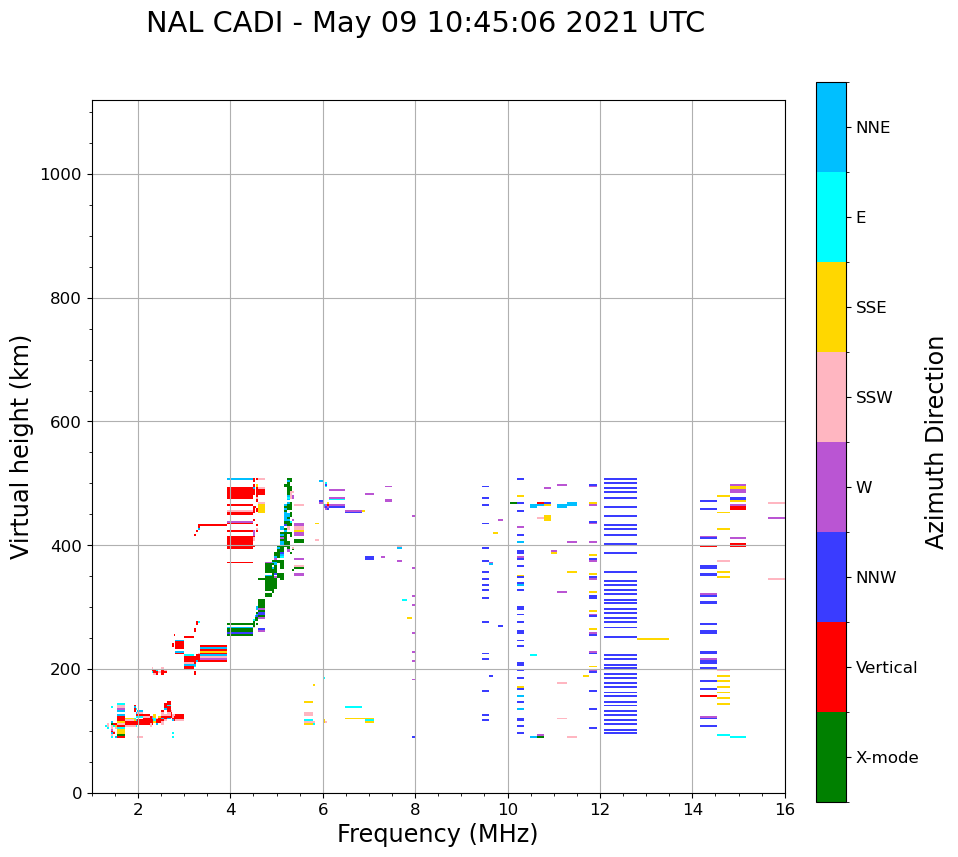 NAL CADI - May 09 10:45:06 2021 UTC

Virtual height (km)

1000
800
600
400
200
0

2 4 6 8 10 12 14 16

Frequency (MHz)

NNE
E
SSE
SSW
W
NNW
Vertical
X-mode

Azimuth Direction